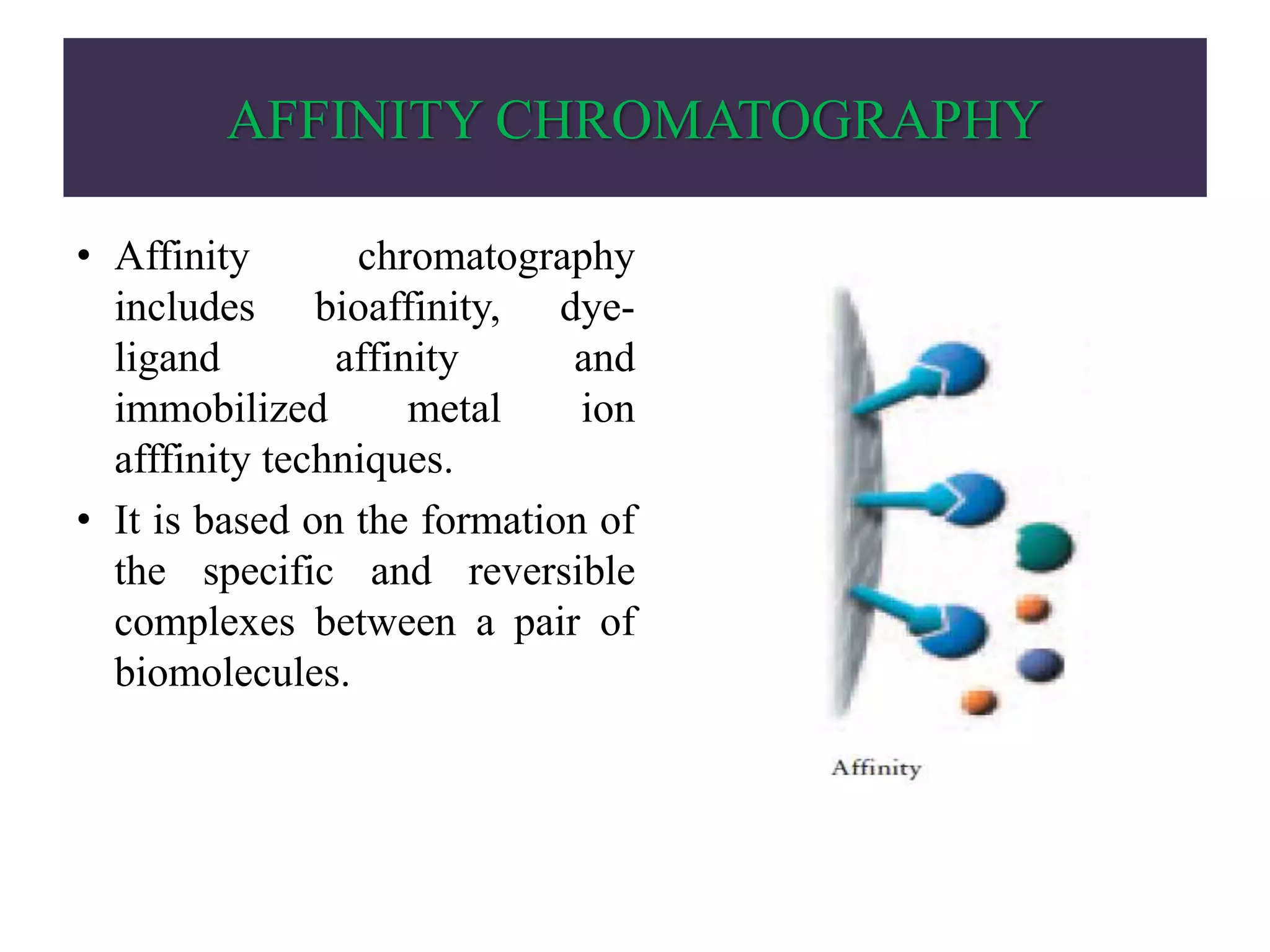 AFFINITY CHROMATOGRAPHY

• Affinity chromatography includes bioaffinity, dye-ligand affinity and immobilized metal ion afffinity techniques.

• It is based on the formation of the specific and reversible complexes between a pair of biomolecules.

Affinity